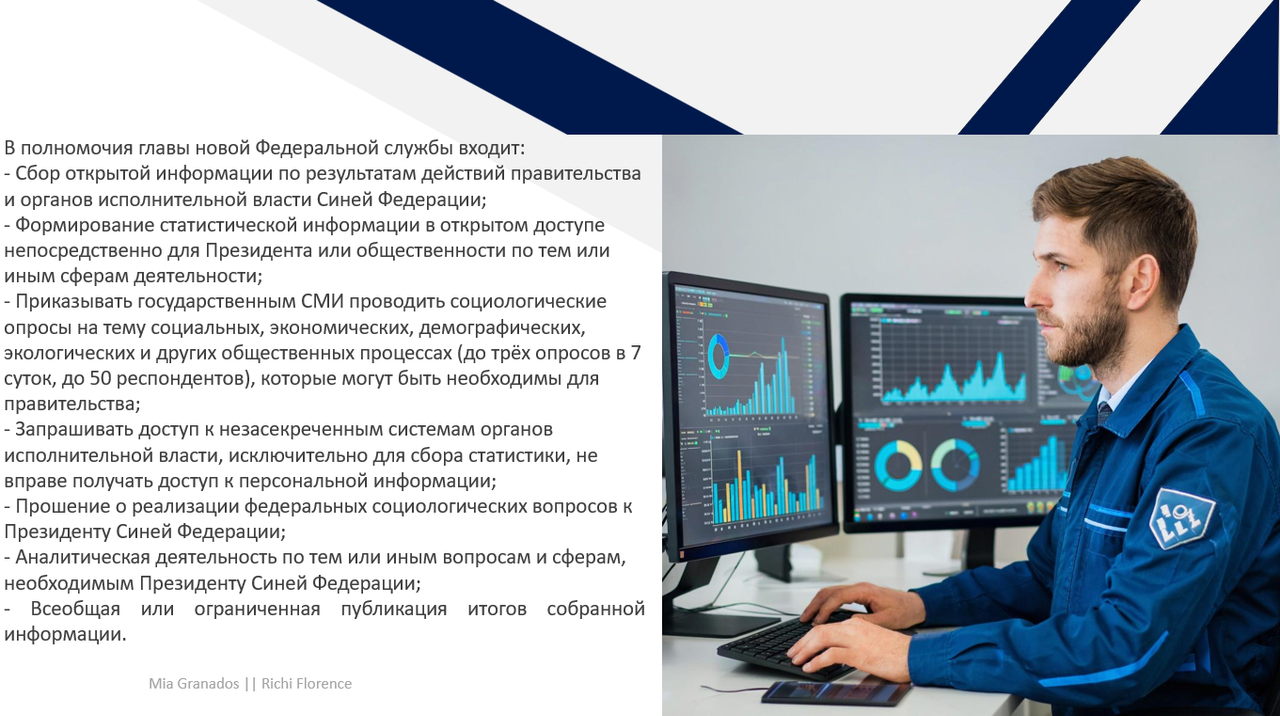 В полномочия главы новой Федеральной службы входит:
- Сбор открытой информации по результатам действий правительства и органов исполнительной власти Синей Федерации;
- Формирование статистической информации в открытом доступе непосредственно для Президента или общественности по тем или иным сферам деятельности;
- Приказывать государственным СМИ проводить социологические опросы на тему социальных, экономических, демографических, экологических и других общественных процессах (до трёх опросов в 7 суток, до 50 респондентов), которые могут быть необходимы для правительства;
- Запрашивать доступ к незасекреченным системам органов исполнительной власти, исключительно для сбора статистики, не вправе получать доступ к персональной информации;
- Прошение о реализации федеральных социологических вопросов к Президенту Синей Федерации;
- Аналитическая деятельность по тем или иным вопросам и сферам, необходимым Президенту Синей Федерации;
- Всеобщая или ограниченная публикация итогов собранной информации.

Mia Granados || Richi Florence